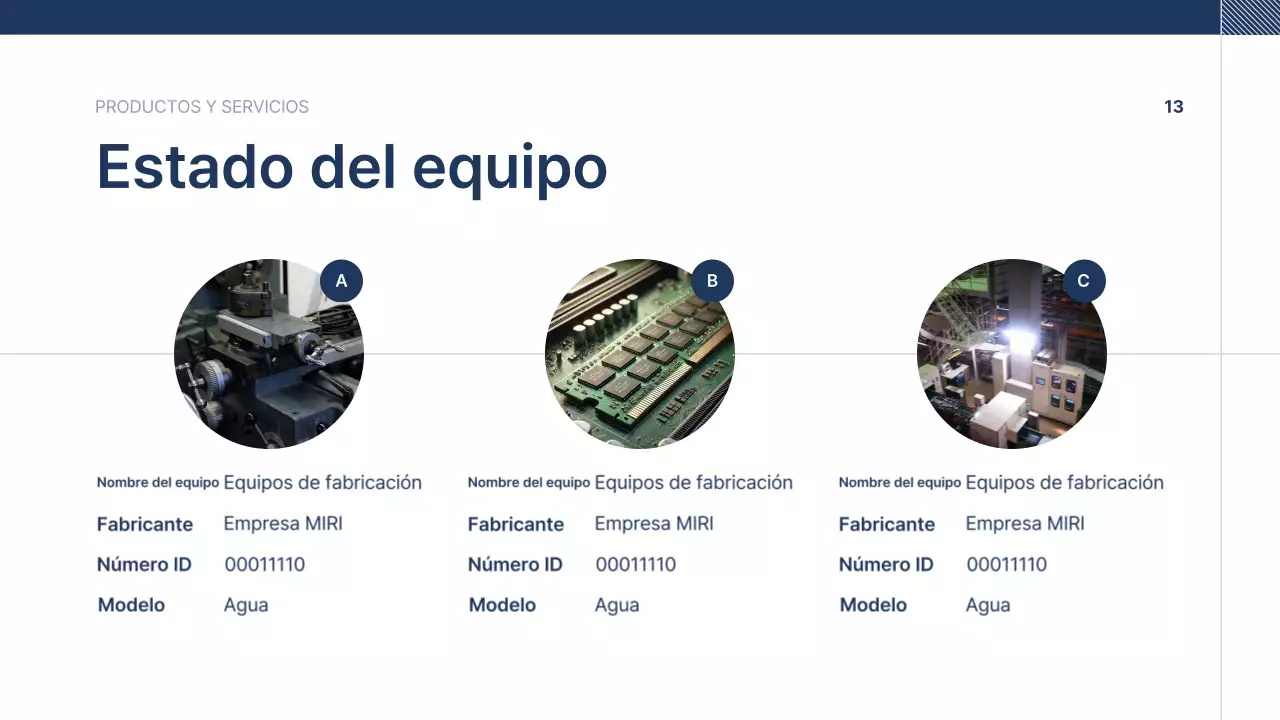 PRODUCTOS Y SERVICIOS

13

Estado del equipo

A

Nombre del equipo Equipos de fabricación
Fabricante Empresa MIRI
Número ID 00011110
Modelo Agua

B

Nombre del equipo Equipos de fabricación
Fabricante Empresa MIRI
Número ID 00011110
Modelo Agua

C

Nombre del equipo Equipos de fabricación
Fabricante Empresa MIRI
Número ID 00011110
Modelo Agua